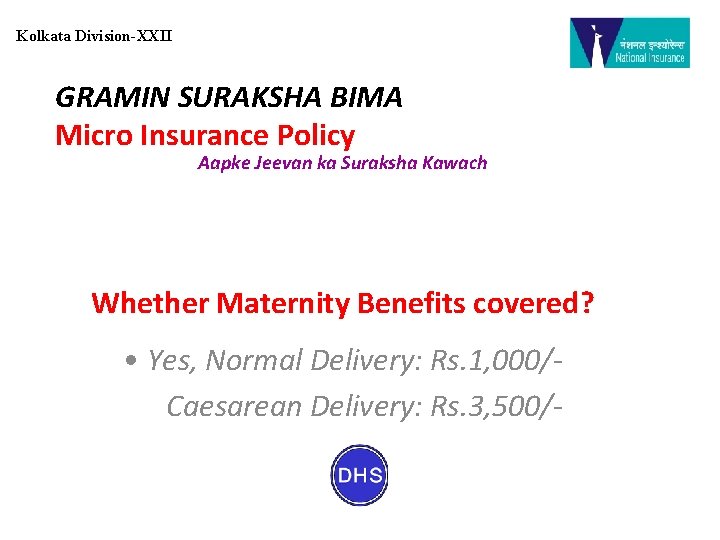 Kolkata Division-XXII

नेशनल इन्श्योरेन्स
National Insurance

GRAMIN SURAKSHA BIMA
Micro Insurance Policy
Aapke Jeevan ka Suraksha Kawach

Whether Maternity Benefits covered?

• Yes, Normal Delivery: Rs.1,000/-
Caesarean Delivery: Rs.3,500/-

DHS